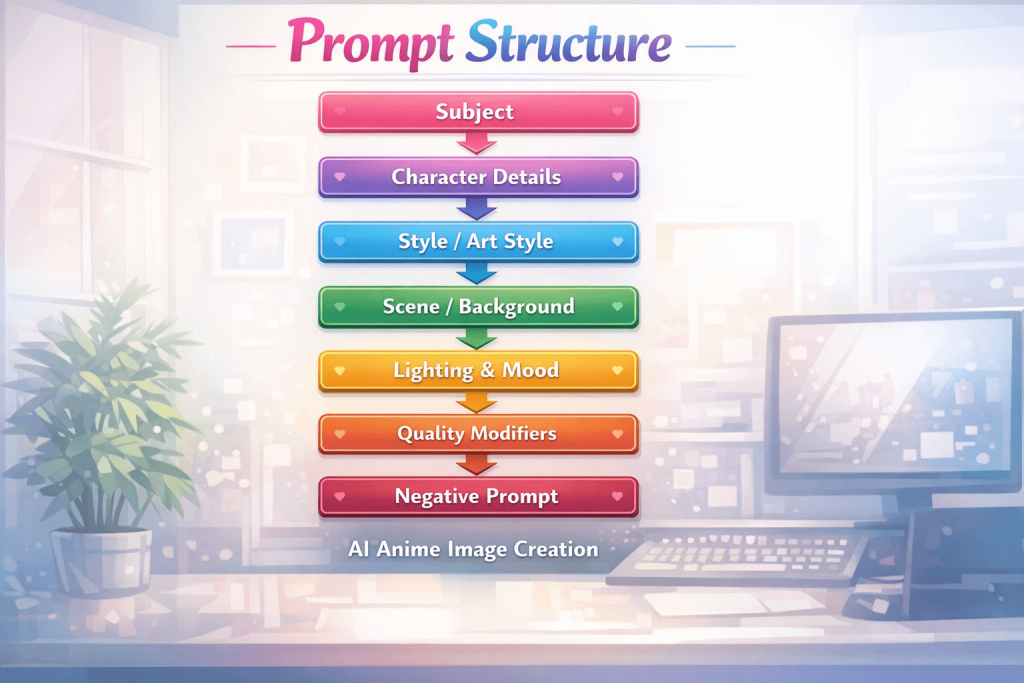 Prompt Structure

Subject

Character Details

Style / Art Style

Scene / Background

Lighting & Mood

Quality Modifiers

Negative Prompt

AI Anime Image Creation